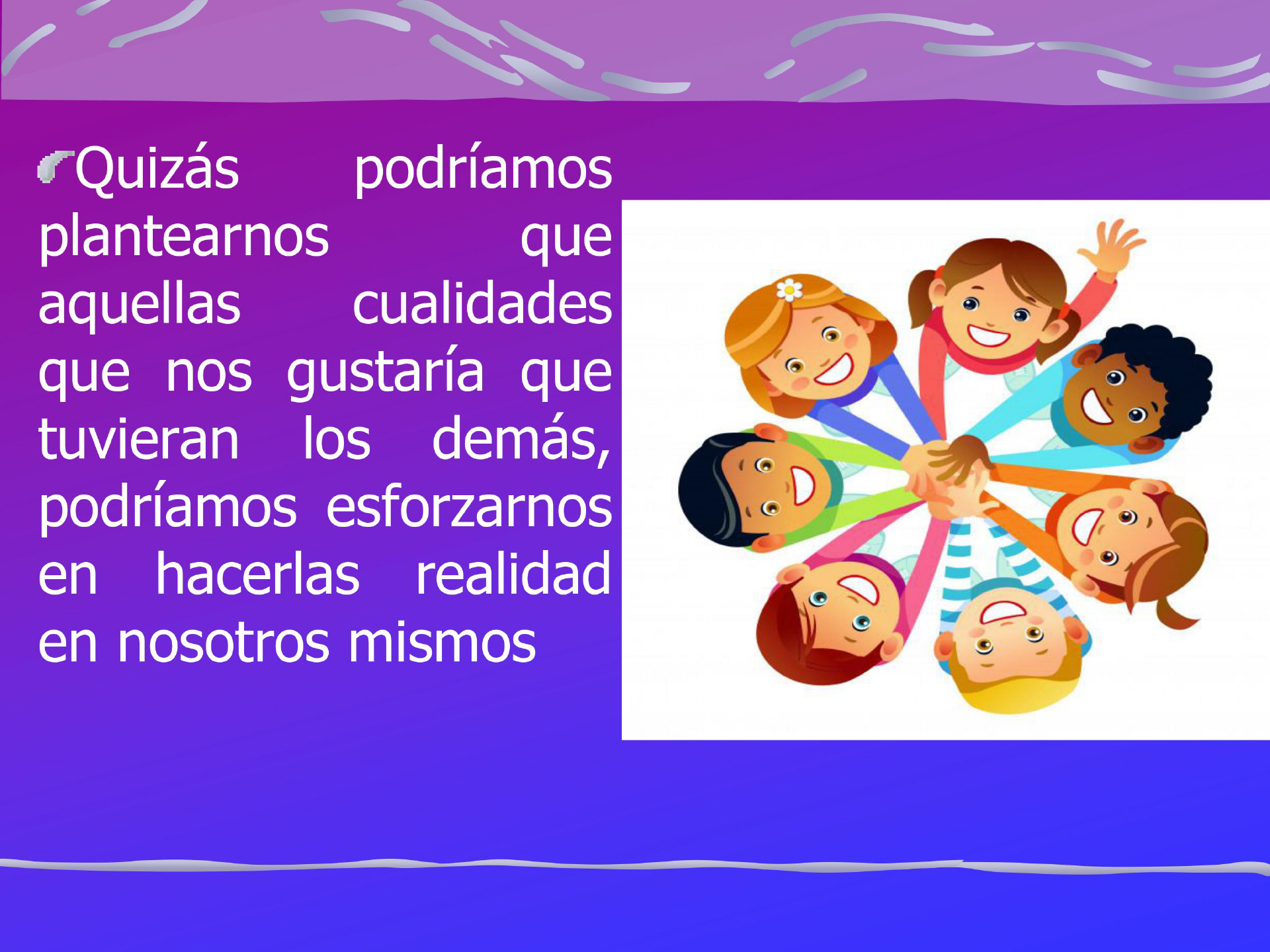 Quizás podríamos plantearnos que aquellas cualidades que nos gustaría que tuvieran los demás, podríamos esforzarnos en hacerlas realidad en nosotros mismos